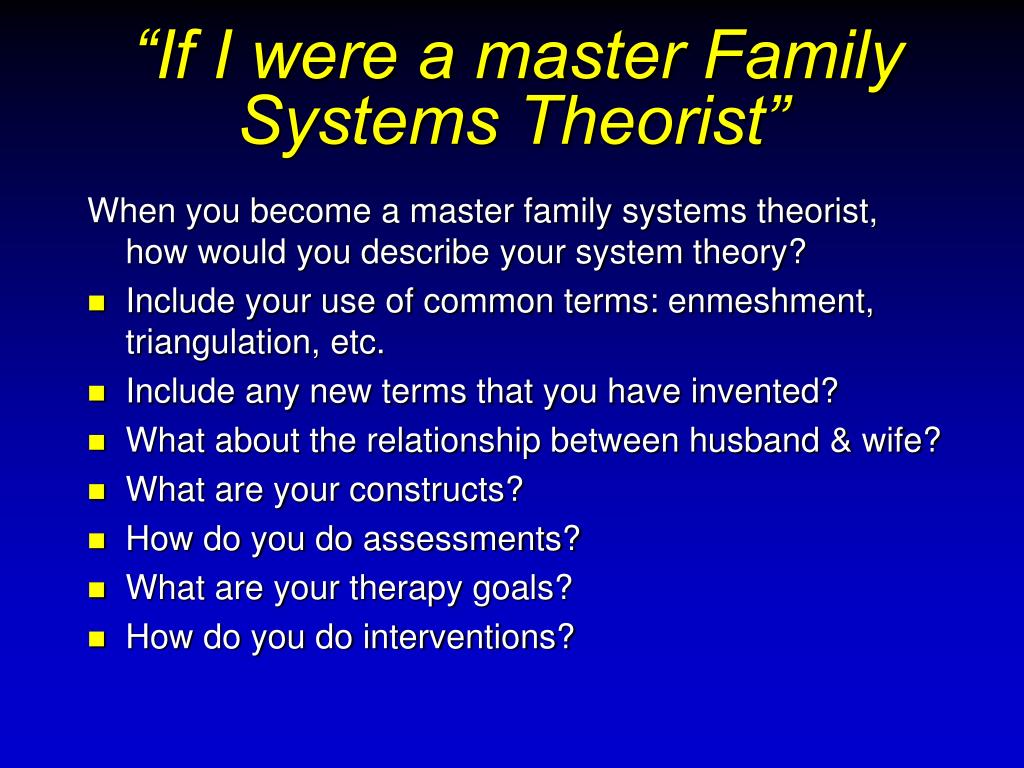 “If I were a master Family Systems Theorist”

When you become a master family systems theorist, how would you describe your system theory?

- Include your use of common terms: enmeshment, triangulation, etc.
- Include any new terms that you have invented?
- What about the relationship between husband & wife?
- What are your constructs?
- How do you do assessments?
- What are your therapy goals?
- How do you do interventions?